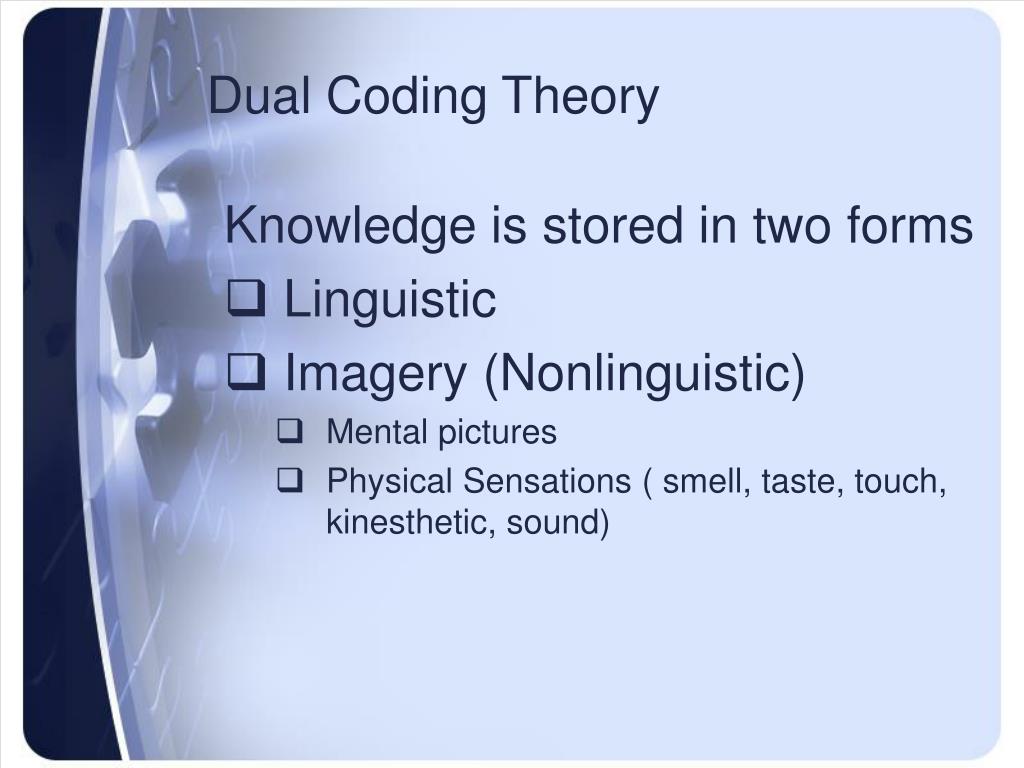 Dual Coding Theory

Knowledge is stored in two forms

❑ Linguistic

❑ Imagery (Nonlinguistic)

❑ Mental pictures

❑ Physical Sensations ( smell, taste, touch, kinesthetic, sound)